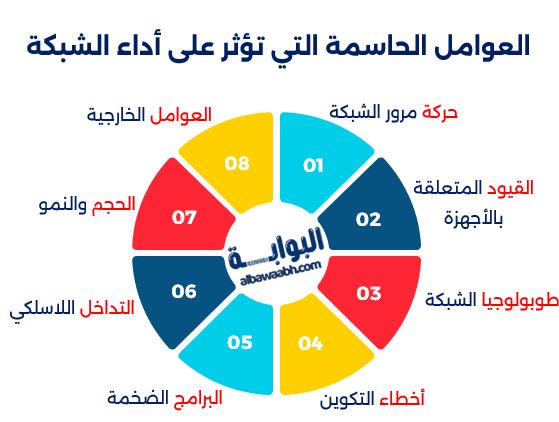 العوامل الحاسمة التي تؤثر على أداء الشبكة

01
حركة مرور الشبكة

02
القيود المتعلقة بالأجهزة

03
طوبولوجيا الشبكة

04
أخطاء التكوين

05
البرامج الضخمة

06
التداخل اللاسلكي

07
الحجم والنمو

08
العوامل الخارجية

البوابة
albawaabh.com